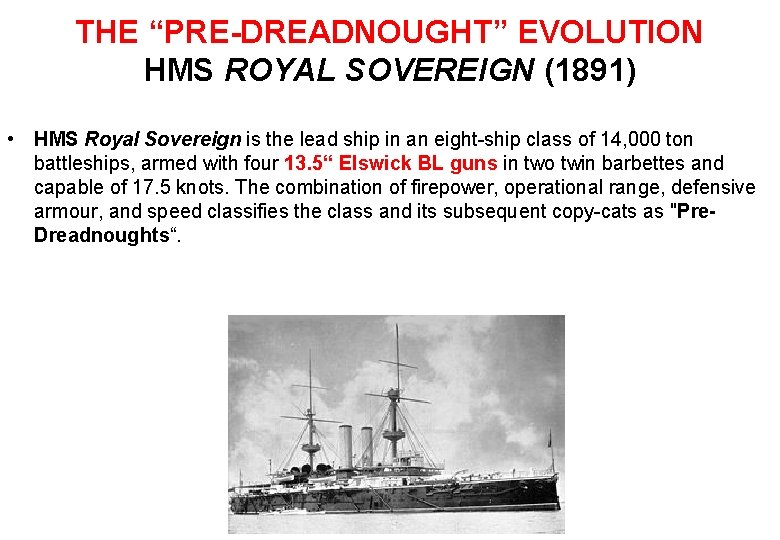 THE “PRE-DREADNOUGHT” EVOLUTION
HMS ROYAL SOVEREIGN (1891)

• HMS Royal Sovereign is the lead ship in an eight-ship class of 14,000 ton battleships, armed with four 13.5“ Elswick BL guns in two twin barbettes and capable of 17.5 knots. The combination of firepower, operational range, defensive armour, and speed classifies the class and its subsequent copy-cats as "Pre-Dreadnoughts“.